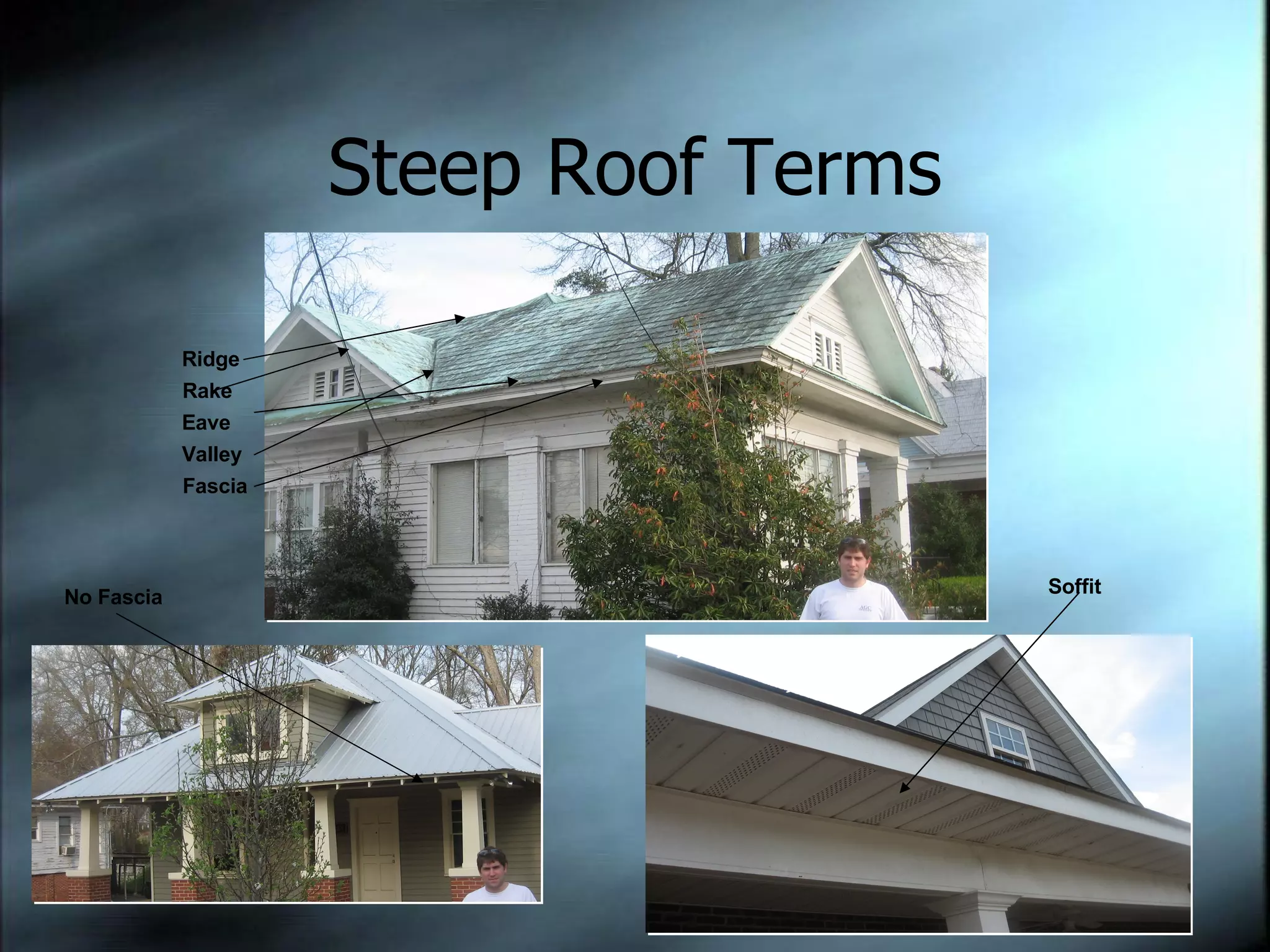 Steep Roof Terms

Ridge
Rake
Eave
Valley
Fascia

No Fascia

Soffit